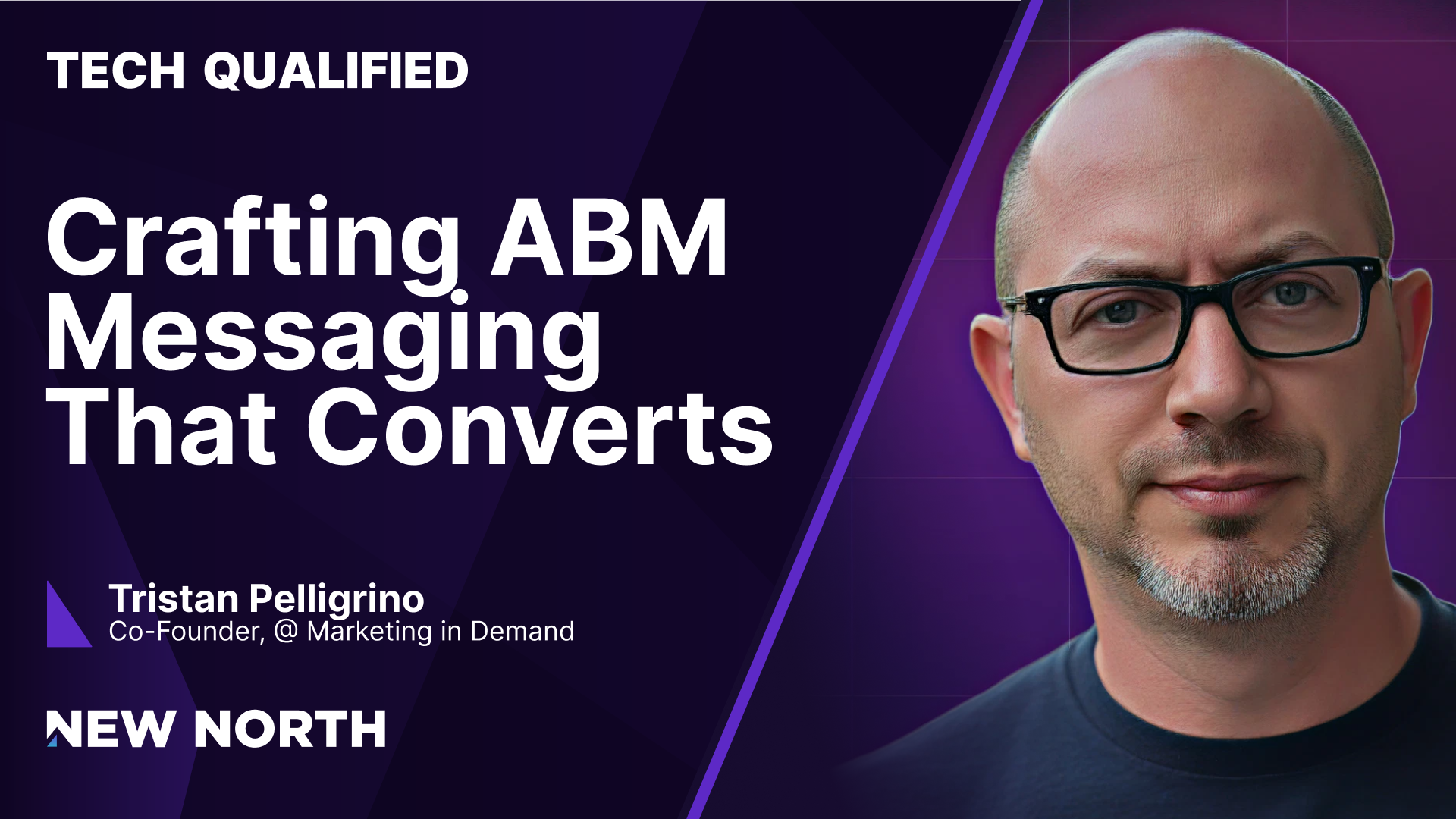 TECH QUALIFIED

Crafting ABM Messaging That Converts

Tristan Pelligrino
Co-Founder, @ Marketing in Demand

NEW NORTH